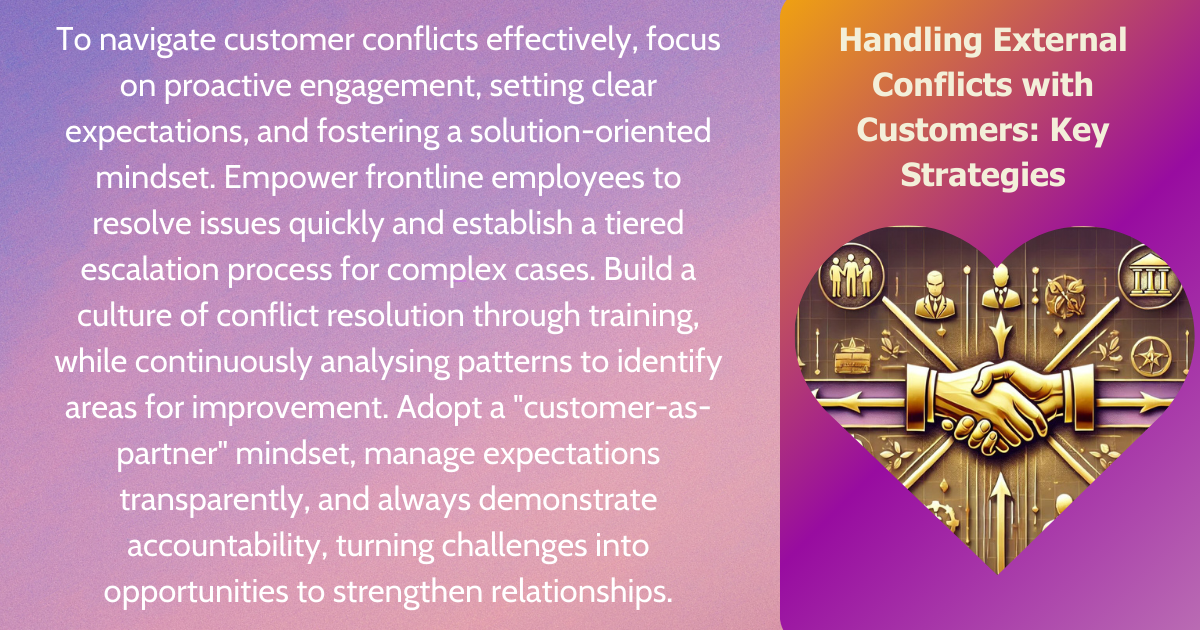 To navigate customer conflicts effectively, focus on proactive engagement, setting clear expectations, and fostering a solution-oriented mindset. Empower frontline employees to resolve issues quickly and establish a tiered escalation process for complex cases. Build a culture of conflict resolution through training, while continuously analysing patterns to identify areas for improvement. Adopt a "customer-as-partner" mindset, manage expectations transparently, and always demonstrate accountability, turning challenges into opportunities to strengthen relationships.

Handling External Conflicts with Customers: Key Strategies